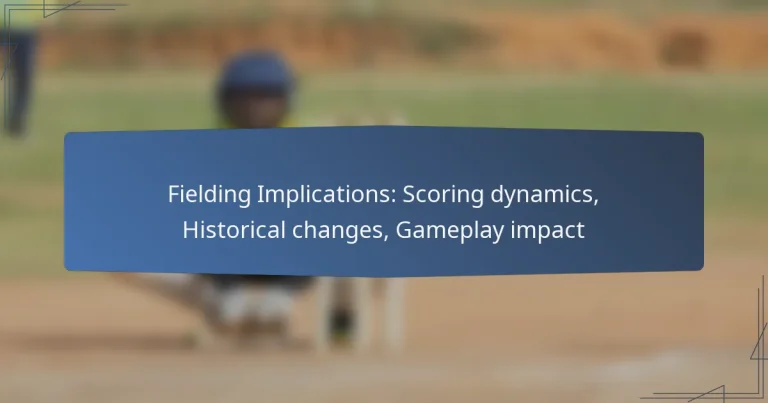 Fielding Implications: Scoring dynamics, Historical changes, Gameplay impact